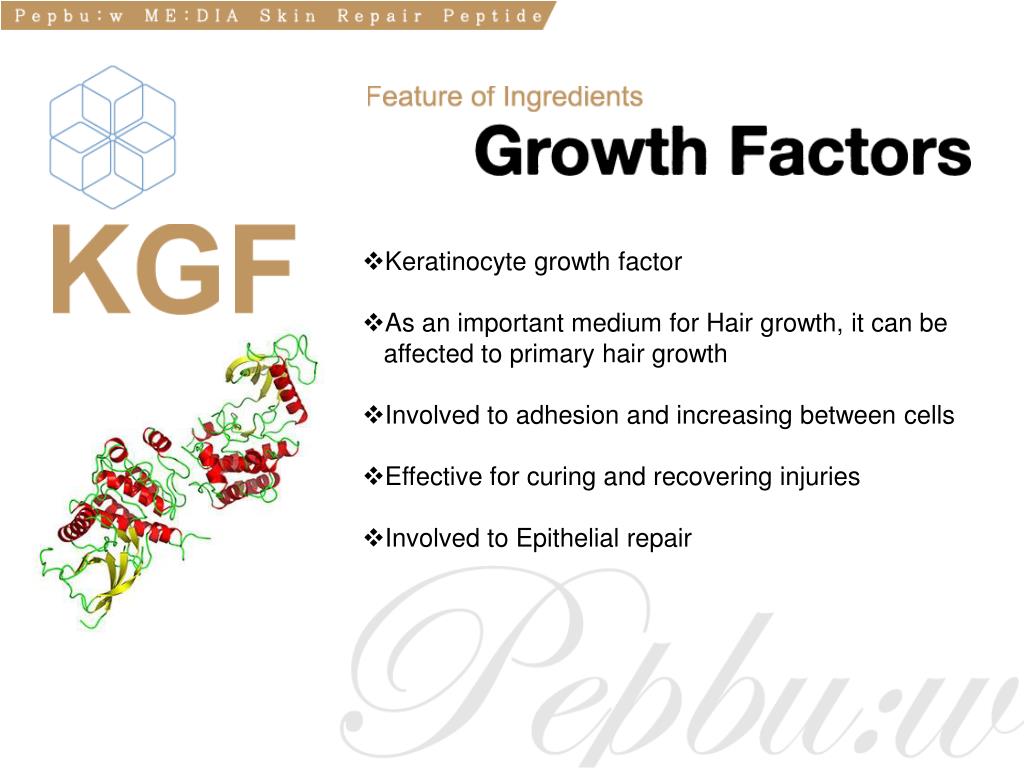 Pepbu:w ME:DIA Skin Repair Peptide

KGF

Feature of Ingredients

Growth Factors

❖Keratinocyte growth factor

❖As an important medium for Hair growth, it can be affected to primary hair growth

❖Involved to adhesion and increasing between cells

❖Effective for curing and recovering injuries

❖Involved to Epithelial repair

Pepbu:w